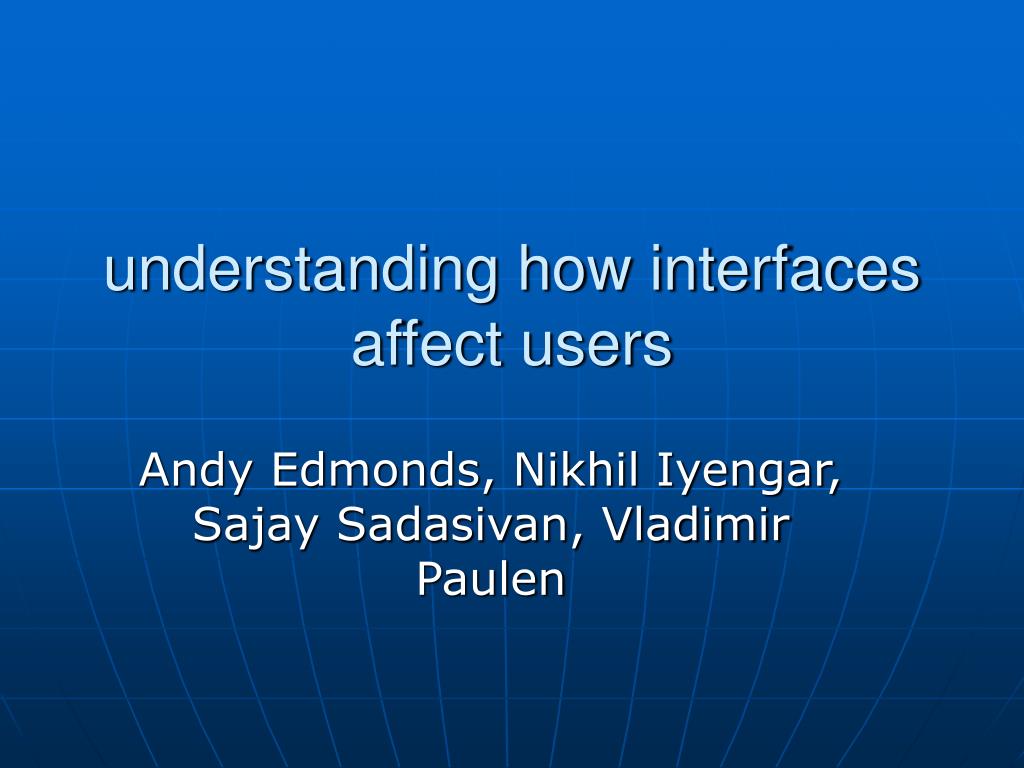 understanding how interfaces affect users

Andy Edmonds, Nikhil Iyengar, Sajay Sadasivan, Vladimir Paulen